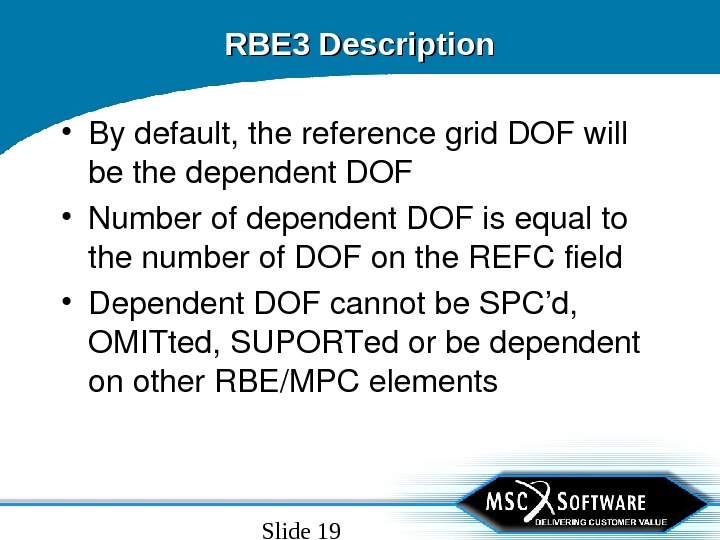 RBE3 Description

• By default, the reference grid DOF will be the dependent DOF

• Number of dependent DOF is equal to the number of DOF on the REFC field

• Dependent DOF cannot be SPC'd, OMITted, SUPORTed or be dependent on other RBE/MPC elements

MSC SOFTWARE
DELIVERING CUSTOMER VALUE

Slide 19